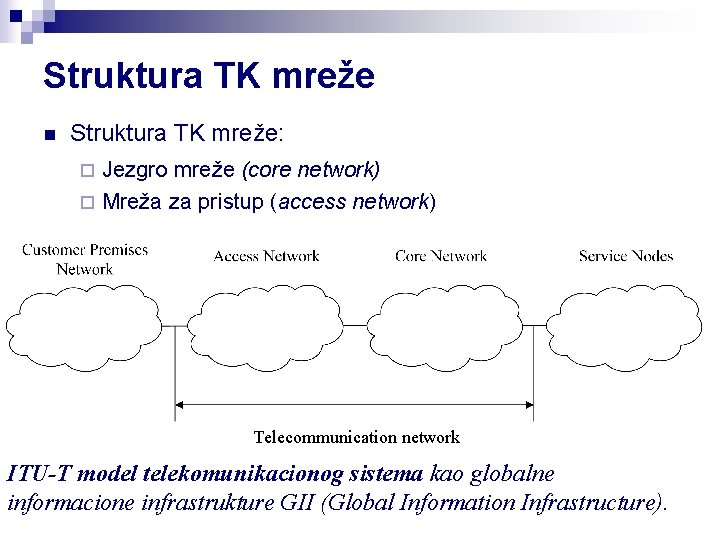 Struktura TK mreže

Struktura TK mreže:

Jezgro mreže (core network)

Mreža za pristup (access network)

Customer Premises Network

Access Network

Core Network

Service Nodes

Telecommunication network

ITU-T model telekomunikacionog sistema kao globalne informacione infrastrukture GII (Global Information Infrastructure).